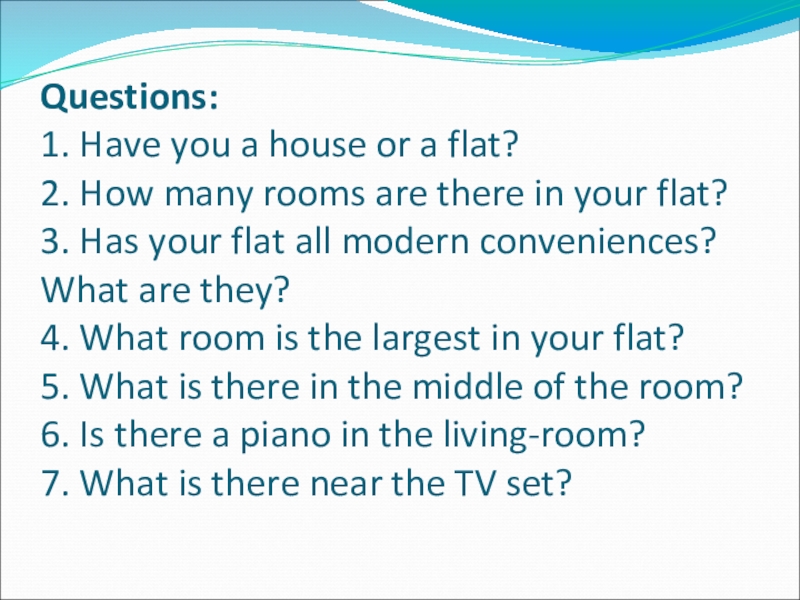 Questions:
1. Have you a house or a flat?
2. How many rooms are there in your flat?
3. Has your flat all modern conveniences? What are they?
4. What room is the largest in your flat?
5. What is there in the middle of the room?
6. Is there a piano in the living-room?
7. What is there near the TV set?